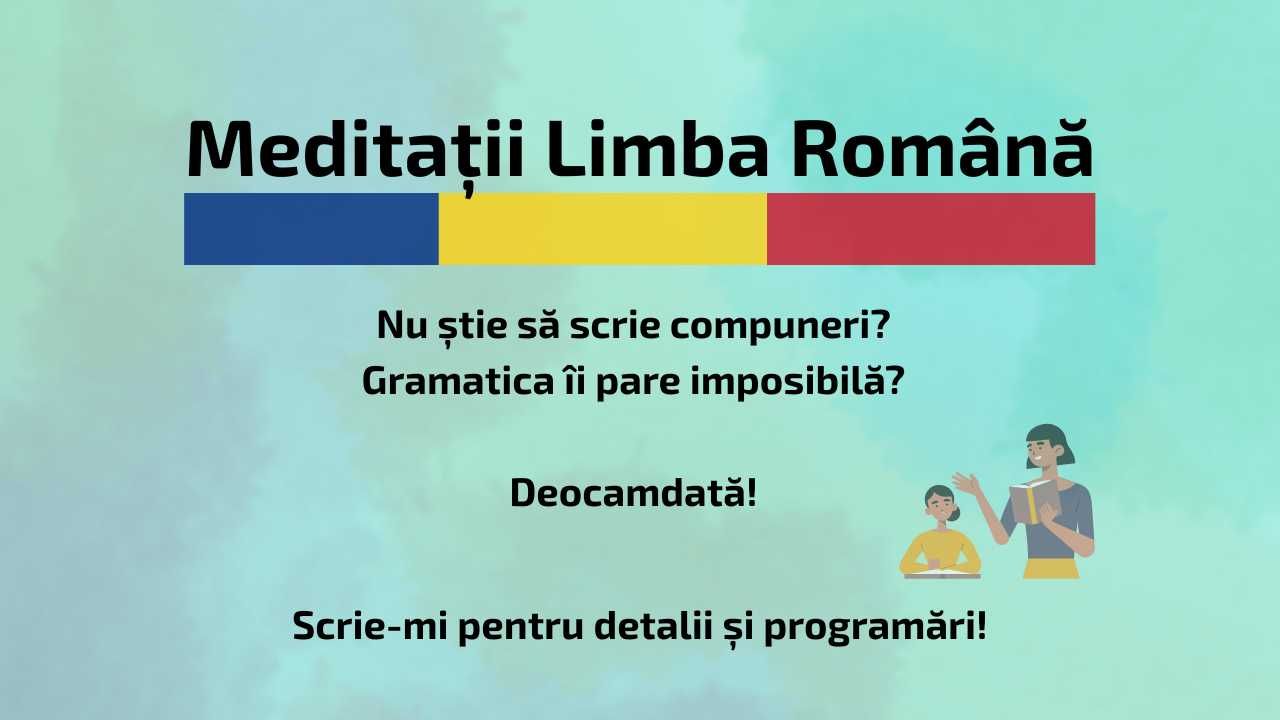 Meditații Limba Română

Nu știe să scrie compuneri?
Gramatica îi pare imposibilă?

Deocamdată!

Scrie-mi pentru detalii și programări!